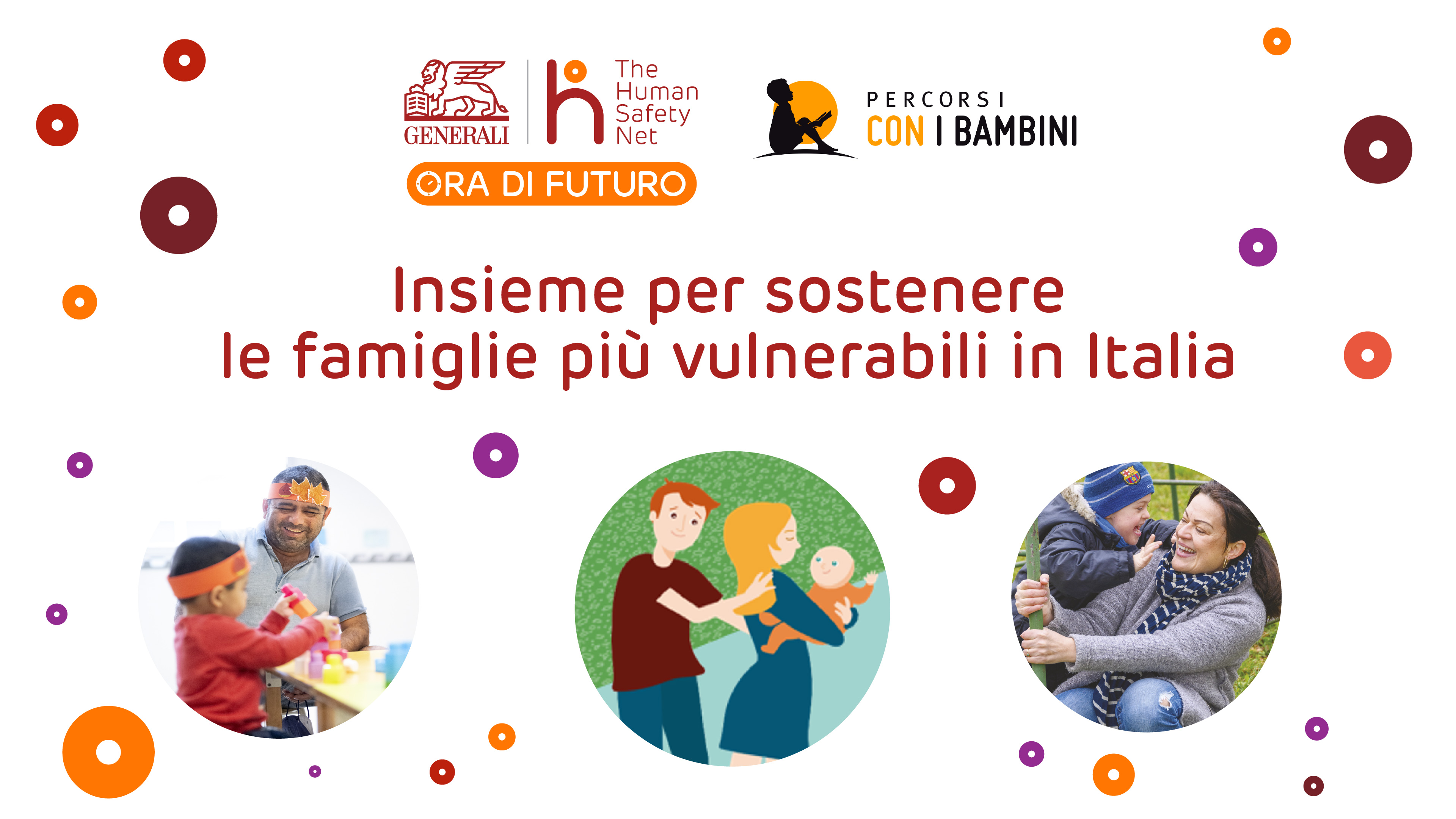 GENERALI

The Human Safety Net

ORA DI FUTURO

PERCORSI CON I BAMBINI

Insieme per sostenere le famiglie più vulnerabili in Italia